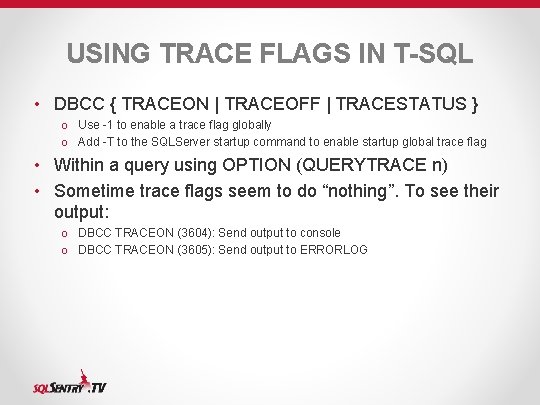 USING TRACE FLAGS IN T-SQL

• DBCC { TRACEON | TRACEOFF | TRACESTATUS }
  o Use -1 to enable a trace flag globally
  o Add -T to the SQLServer startup command to enable startup global trace flag
• Within a query using OPTION (QUERYTRACE n)
• Sometime trace flags seem to do “nothing”. To see their output:
  o DBCC TRACEON (3604): Send output to console
  o DBCC TRACEON (3605): Send output to ERRORLOG

SQLSENTRY.TV